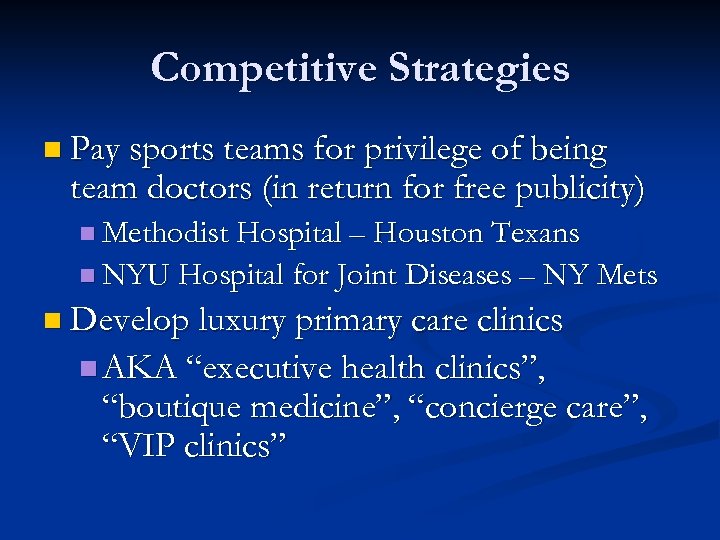 Competitive Strategies

Pay sports teams for privilege of being team doctors (in return for free publicity)

Methodist Hospital – Houston Texans

NYU Hospital for Joint Diseases – NY Mets

Develop luxury primary care clinics

AKA “executive health clinics”, “boutique medicine”, “concierge care”, “VIP clinics”